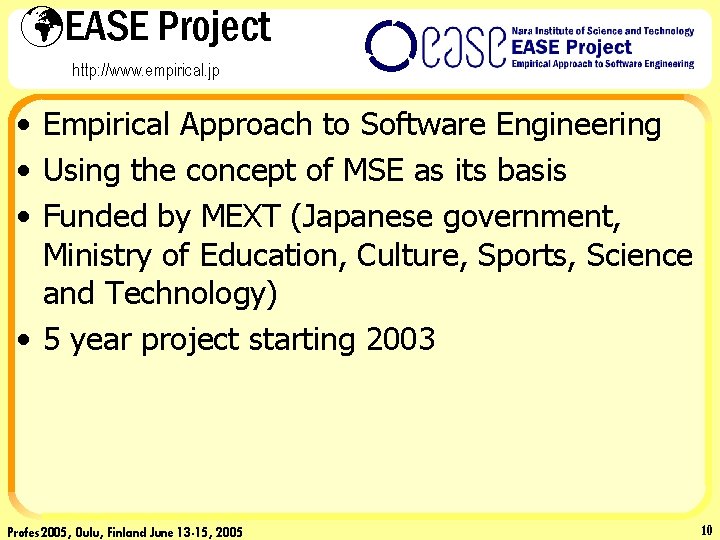 EASE Project

http://www.empirical.jp

ease Nara Institute of Science and Technology
EASE Project
Empirical Approach to Software Engineering

• Empirical Approach to Software Engineering
• Using the concept of MSE as its basis
• Funded by MEXT (Japanese government, Ministry of Education, Culture, Sports, Science and Technology)
• 5 year project starting 2003

Profes2005, Oulu, Finland June 13-15, 2005

10